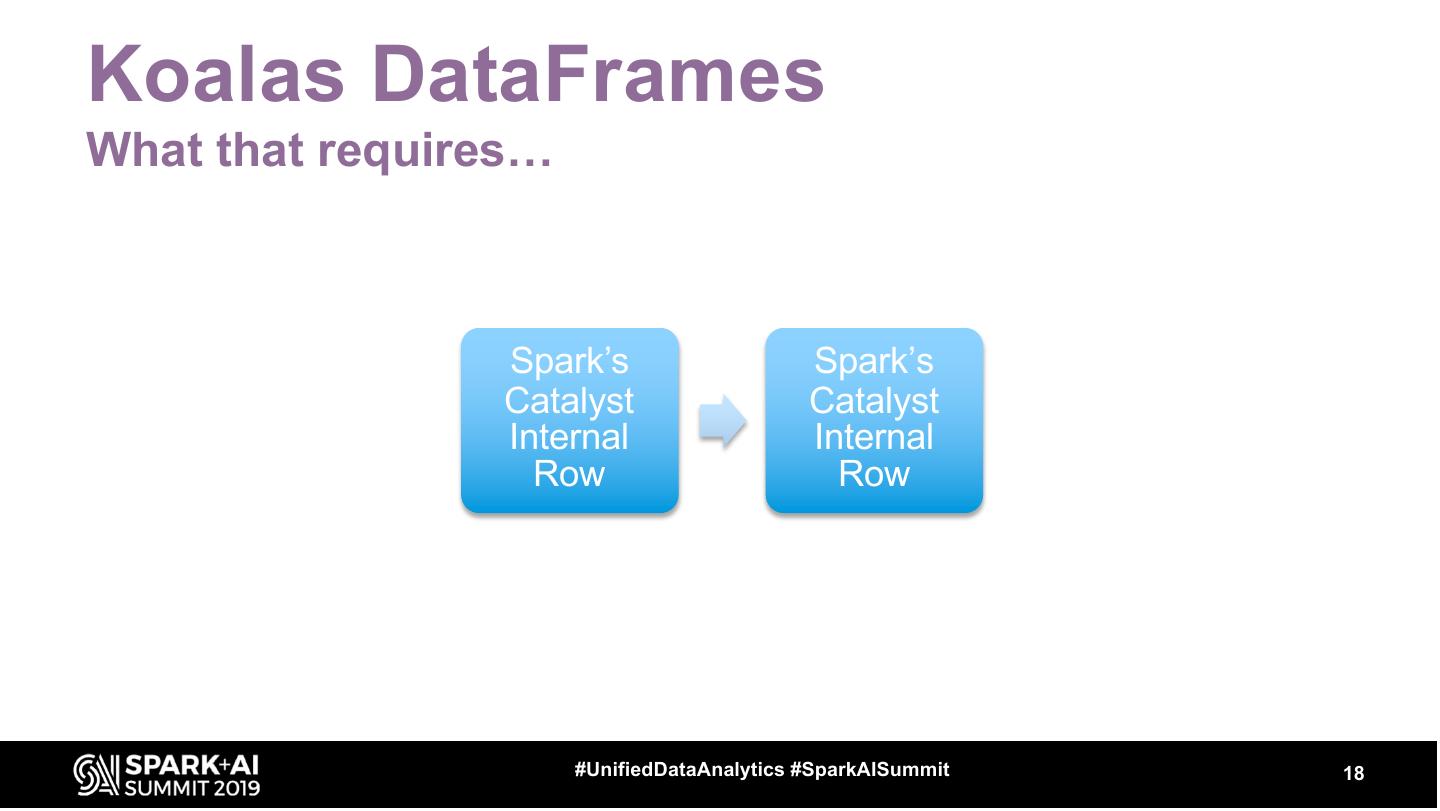 Koalas DataFrames
What that requires…

Spark's Catalyst Internal Row

Spark's Catalyst Internal Row

SPARK+AI SUMMIT 2019

#UnifiedDataAnalytics #SparkAISummit

18